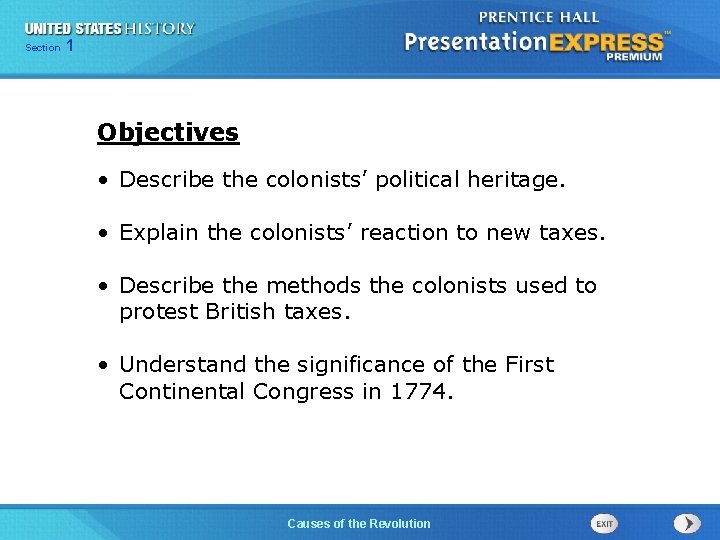 UNITED STATES HISTORY
Section 1

PRENTICE HALL
PresentationEXPRESS™
PREMIUM

Objectives

• Describe the colonists' political heritage.

• Explain the colonists' reaction to new taxes.

• Describe the methods the colonists used to protest British taxes.

• Understand the significance of the First Continental Congress in 1774.

Causes of the Revolution

EXIT